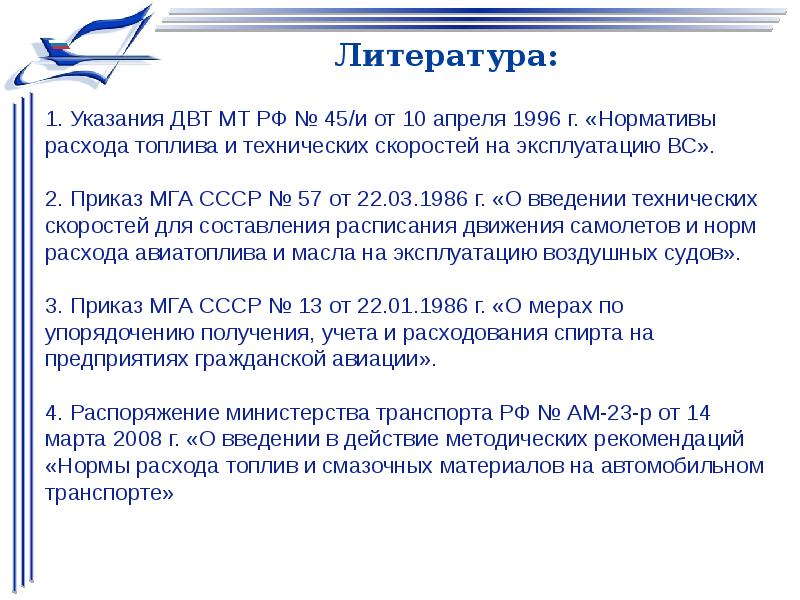 Литература:

1. Указания ДВТ МТ РФ № 45/и от 10 апреля 1996 г. «Нормативы расхода топлива и технических скоростей на эксплуатацию ВС».

2. Приказ МГА СССР № 57 от 22.03.1986 г. «О введении технических скоростей для составления расписания движения самолетов и норм расхода авиатоплива и масла на эксплуатацию воздушных судов».

3. Приказ МГА СССР № 13 от 22.01.1986 г. «О мерах по упорядочению получения, учета и расходования спирта на предприятиях гражданской авиации».

4. Распоряжение министерства транспорта РФ № АМ-23-р от 14 марта 2008 г. «О введении в действие методических рекомендаций «Нормы расхода топлив и смазочных материалов на автомобильном транспорте»